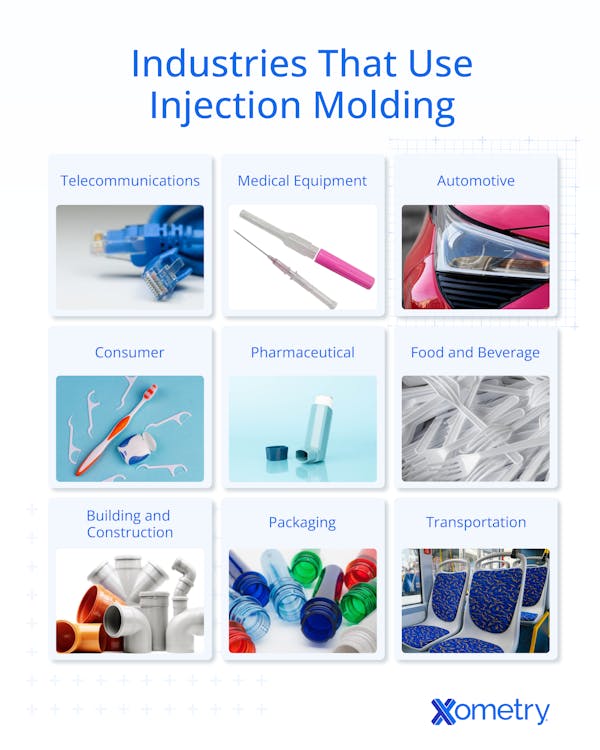 Industries That Use Injection Molding

Telecommunications

Medical Equipment

Automotive

Consumer

Pharmaceutical

Food and Beverage

Building and Construction

Packaging

Transportation

Xometry